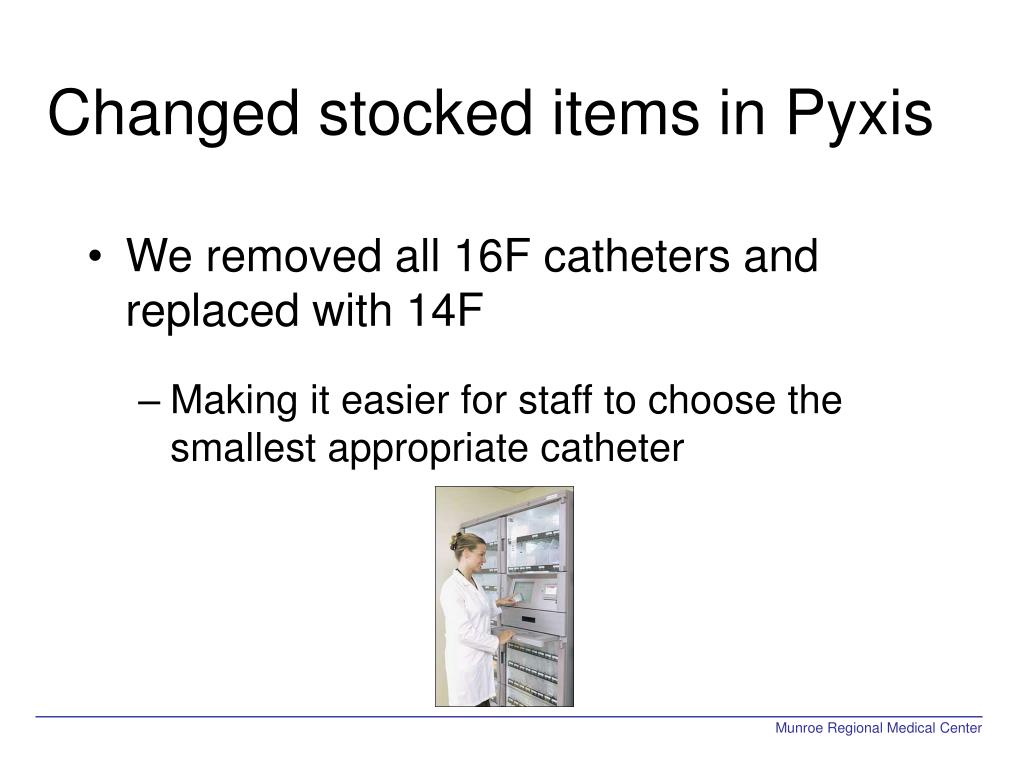 Changed stocked items in Pyxis

• We removed all 16F catheters and replaced with 14F

– Making it easier for staff to choose the smallest appropriate catheter

Munroe Regional Medical Center